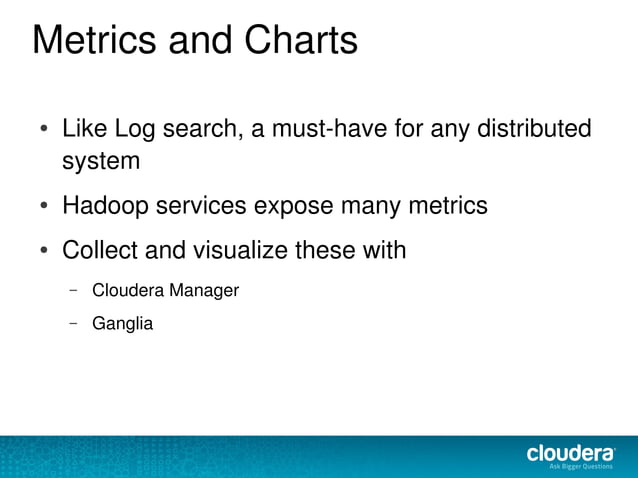 Metrics and Charts

• Like Log search, a must-have for any distributed system

• Hadoop services expose many metrics

• Collect and visualize these with

– Cloudera Manager

– Ganglia

cloudera
Ask Bigger Questions